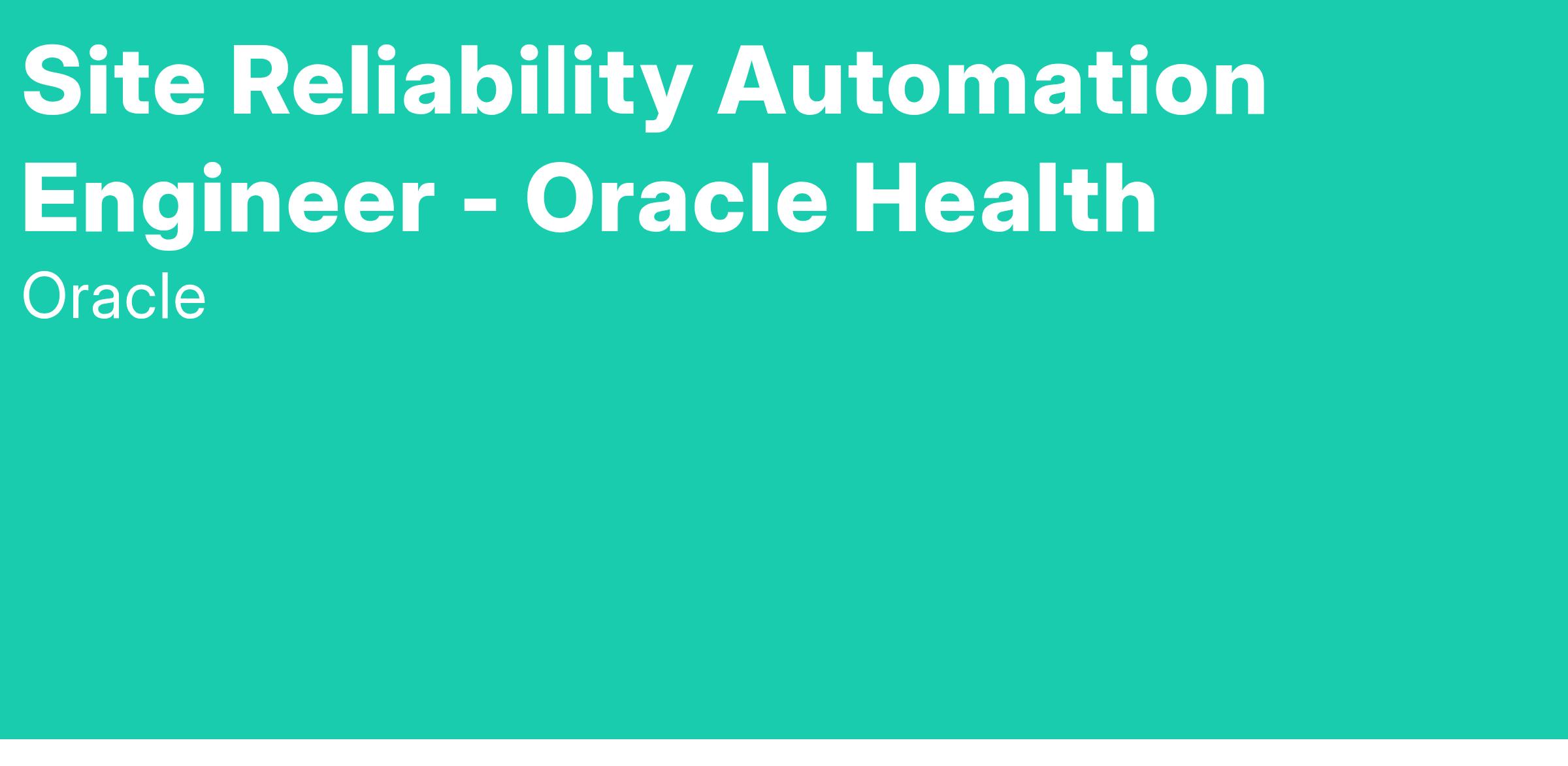 Site Reliability Automation Engineer - Oracle Health

Oracle